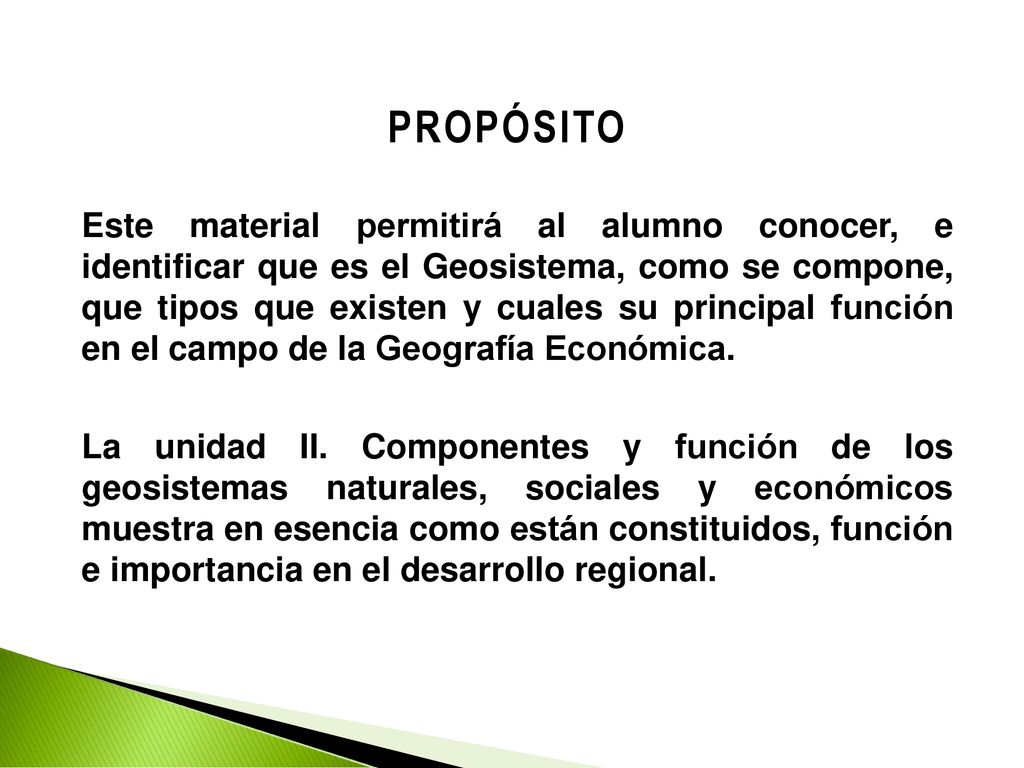 PROPÓSITO

Este material permitirá al alumno conocer, e identificar que es el Geosistema, como se compone, que tipos que existen y cuales su principal función en el campo de la Geografía Económica.

La unidad II. Componentes y función de los geosistemas naturales, sociales y económicos muestra en esencia como están constituidos, función e importancia en el desarrollo regional.